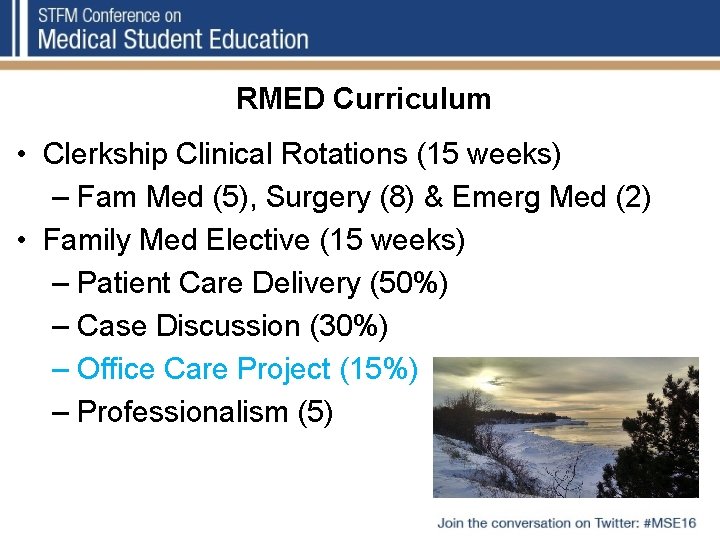 STFM Conference on
Medical Student Education

RMED Curriculum

• Clerkship Clinical Rotations (15 weeks)
– Fam Med (5), Surgery (8) & Emerg Med (2)
• Family Med Elective (15 weeks)
– Patient Care Delivery (50%)
– Case Discussion (30%)
– Office Care Project (15%)
– Professionalism (5)

Join the conversation on Twitter: #MSE16